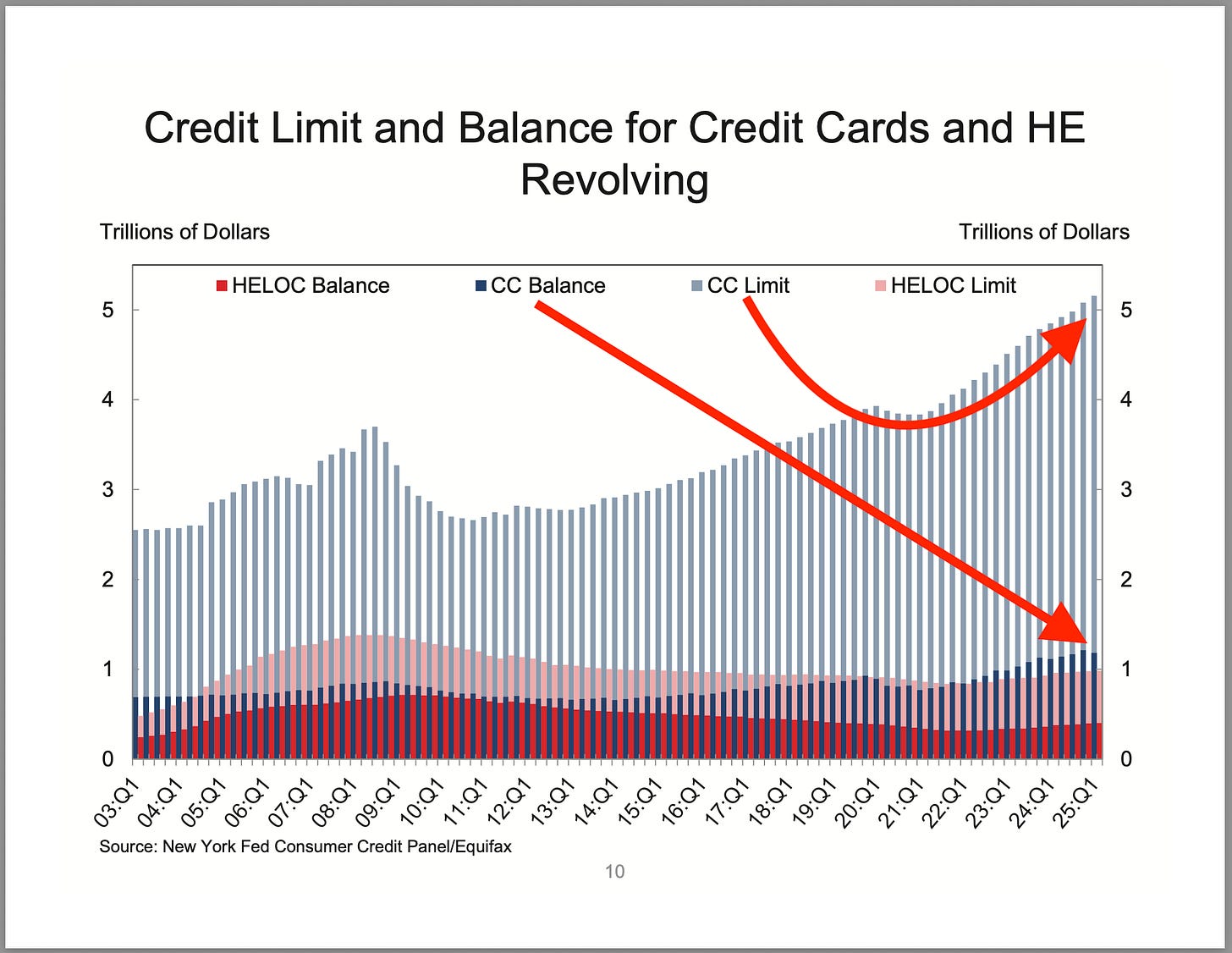 Credit Limit and Balance for Credit Cards and HE Revolving

Trillions of Dollars

Trillions of Dollars

HELOC Balance
CC Balance
CC Limit
HELOC Limit

5
4
3
2
1
0

5
4
3
2
1
0

03:Q1
04:Q1
05:Q1
06:Q1
07:Q1
08:Q1
09:Q1
10:Q1
11:Q1
12:Q1
13:Q1
14:Q1
15:Q1
16:Q1
17:Q1
18:Q1
19:Q1
20:Q1
21:Q1
22:Q1
23:Q1
24:Q1
25:Q1

Source: New York Fed Consumer Credit Panel/Equifax

10